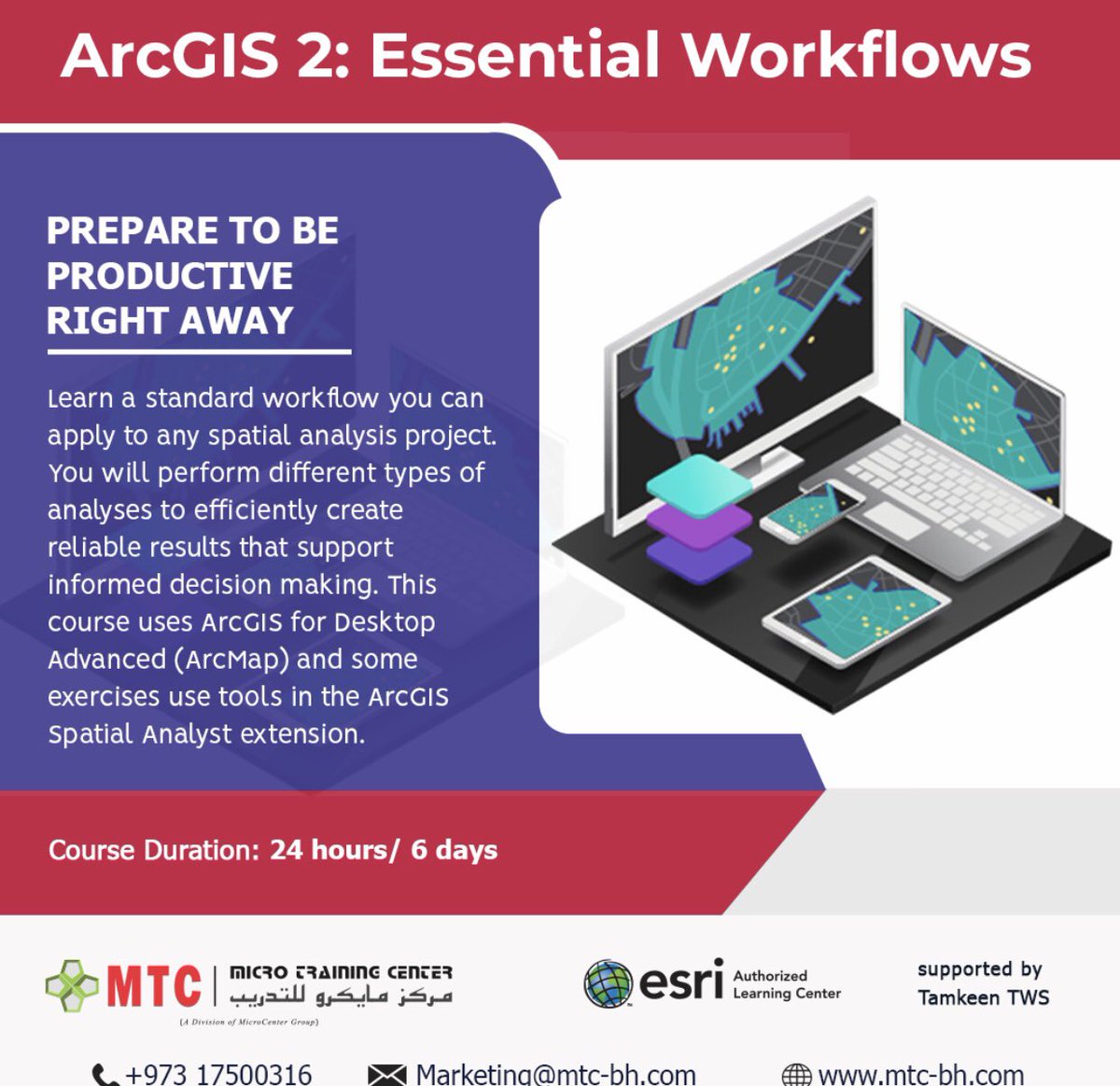 ArcGIS 2: Essential Workflows

PREPARE TO BE PRODUCTIVE RIGHT AWAY

Learn a standard workflow you can apply to any spatial analysis project. You will perform different types of analyses to efficiently create reliable results that support informed decision making. This course uses ArcGIS for Desktop Advanced (ArcMap) and some exercises use tools in the ArcGIS Spatial Analyst extension.

Course Duration: 24 hours/ 6 days

MTC MICRO TRAINING CENTER مركز مايكرو للتدريب
(A Division of MicroCenter Group)

esri Authorized Learning Center

supported by Tamkeen TWS

+973 17500316 Marketing@mtc-bh.com www.mtc-bh.com